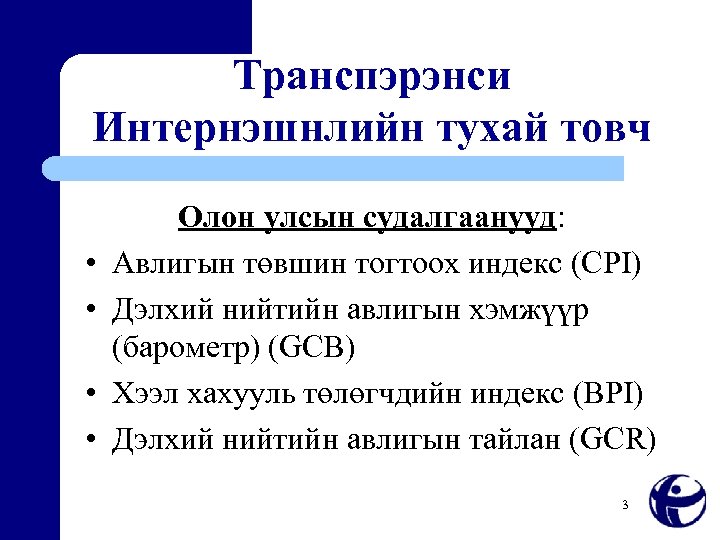 Транспэрэнси Интернэшнлийн тухай товч

Олон улсын судалгаанууд:

• Авлигын төвшин тогтоох индекс (CPI)
• Дэлхий нийтийн авлигын хэмжүүр (барометр) (GCB)
• Хээл хахууль төлөгчдийн индекс (BPI)
• Дэлхий нийтийн авлигын тайлан (GCR)

3